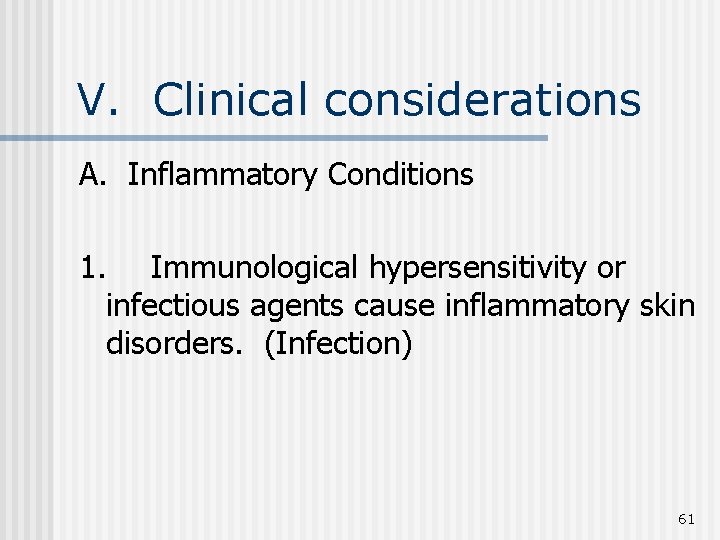 V. Clinical considerations

A. Inflammatory Conditions

1. Immunological hypersensitivity or infectious agents cause inflammatory skin disorders. (Infection)

61